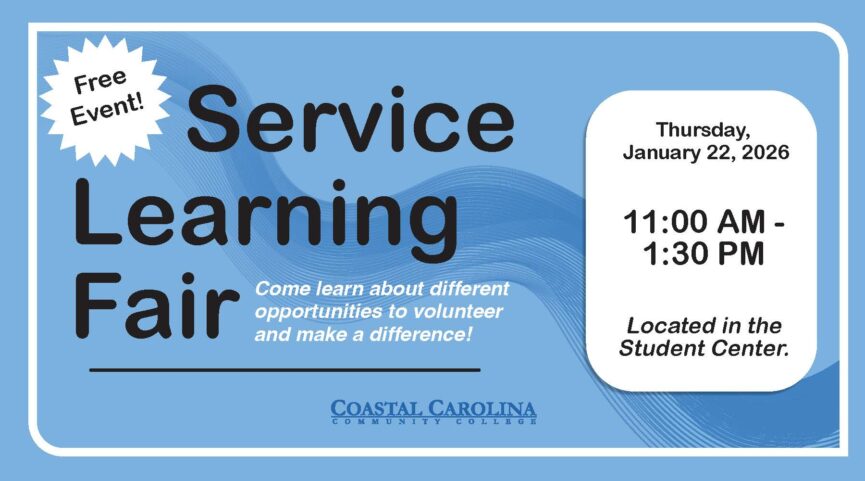 Free Event!

Service Learning Fair

Come learn about different opportunities to volunteer and make a difference!

COASTAL CAROLINA
COMMUNITY COLLEGE

Thursday, January 22, 2026

11:00 AM - 1:30 PM

Located in the Student Center.